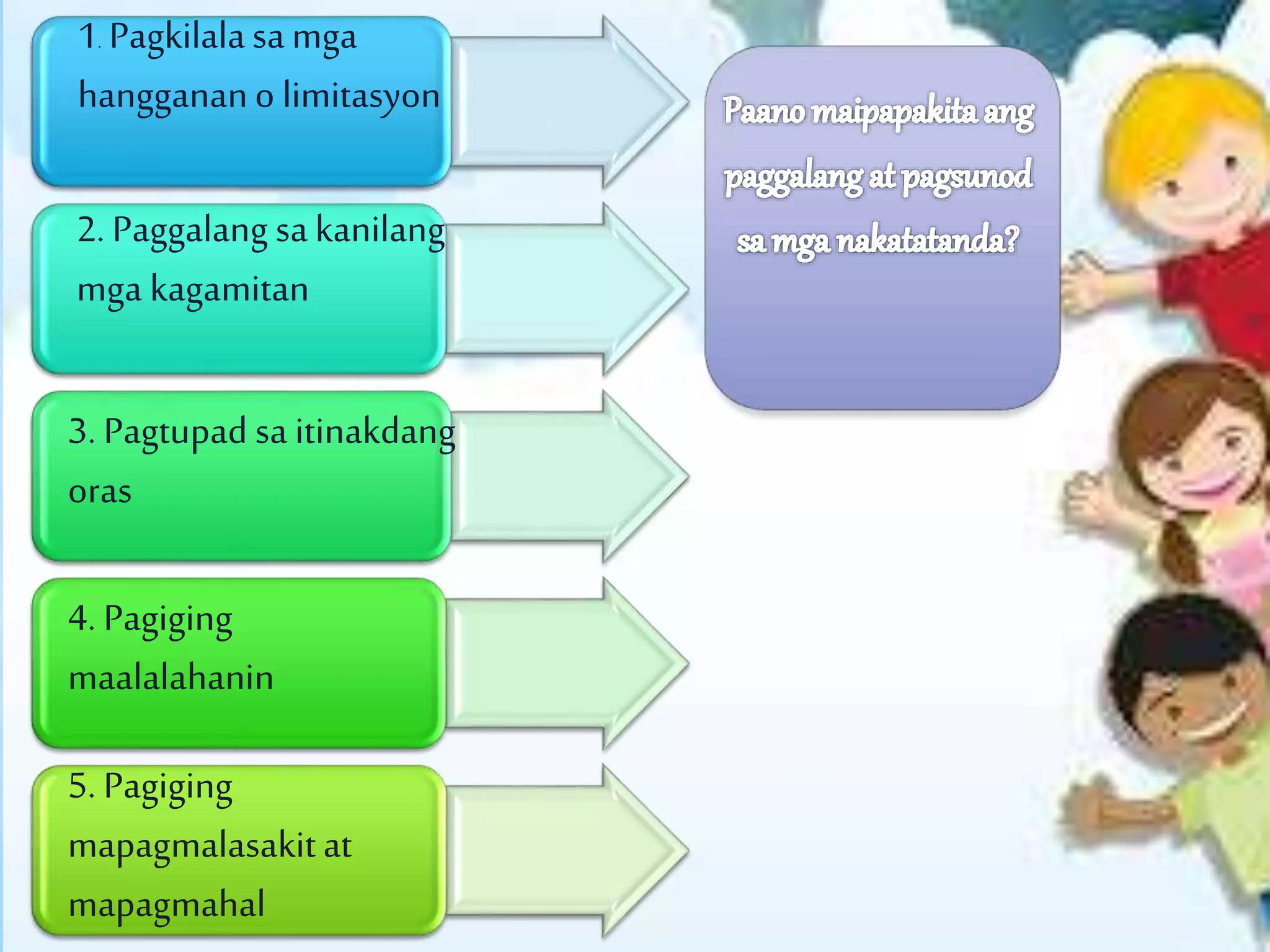 1. Pagkilala sa mga hangganan o limitasyon

2. Paggalang sa kanilang mga kagamitan

3. Pagtupad sa itinakdang oras

4. Pagiging maalalahanin

5. Pagiging mapagmalasakit at mapagmahal

Paano maipapakita ang paggalang at pagsunod sa mga nakatatanda?